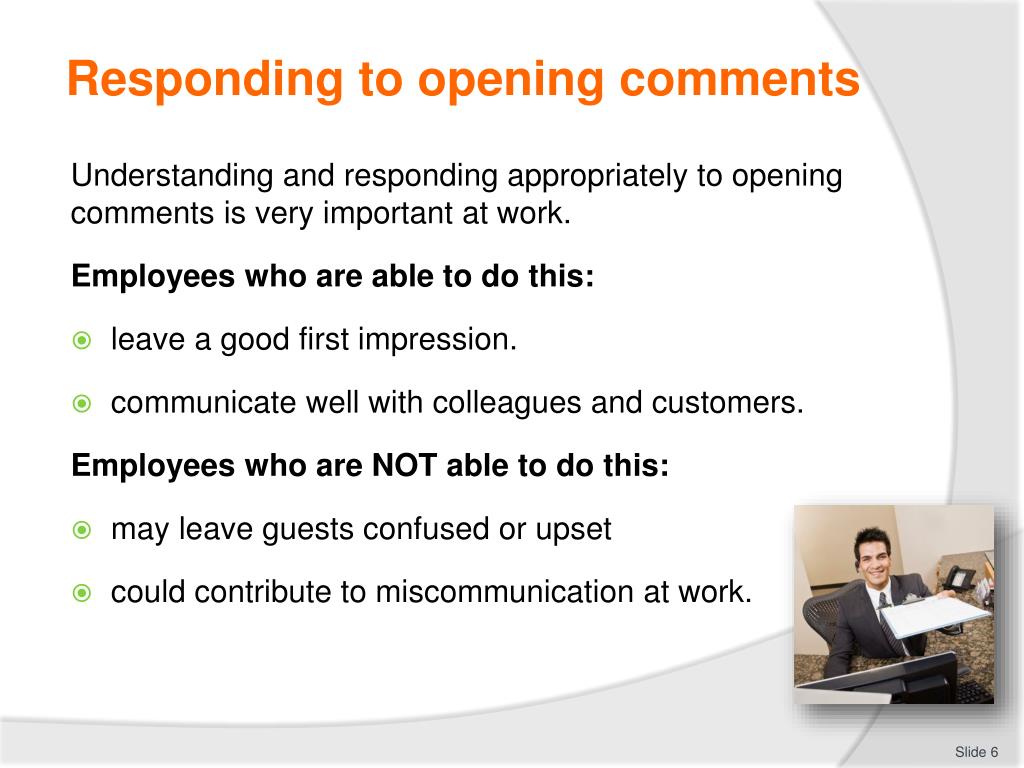 Responding to opening comments

Understanding and responding appropriately to opening comments is very important at work.

Employees who are able to do this:

leave a good first impression.

communicate well with colleagues and customers.

Employees who are NOT able to do this:

may leave guests confused or upset

could contribute to miscommunication at work.

Slide 6